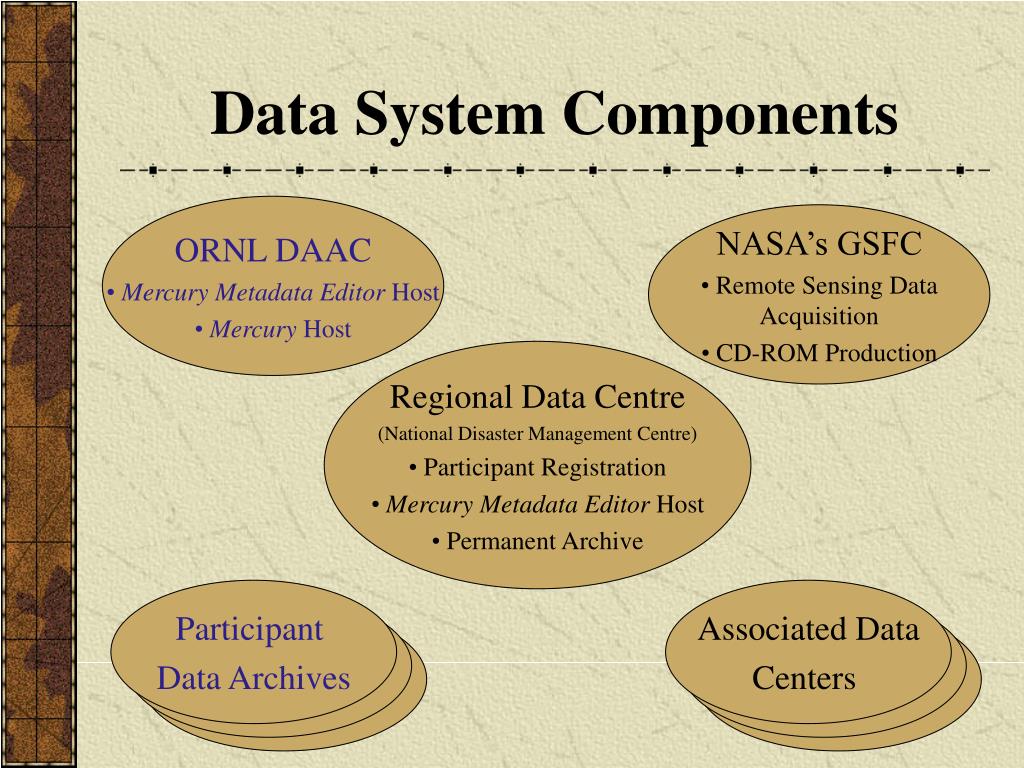 Data System Components

ORNL DAAC
• Mercury Metadata Editor Host
• Mercury Host

NASA's GSFC
• Remote Sensing Data Acquisition
• CD-ROM Production

Regional Data Centre
(National Disaster Management Centre)
• Participant Registration
• Mercury Metadata Editor Host
• Permanent Archive

Participant Data Archives

Associated Data Centers